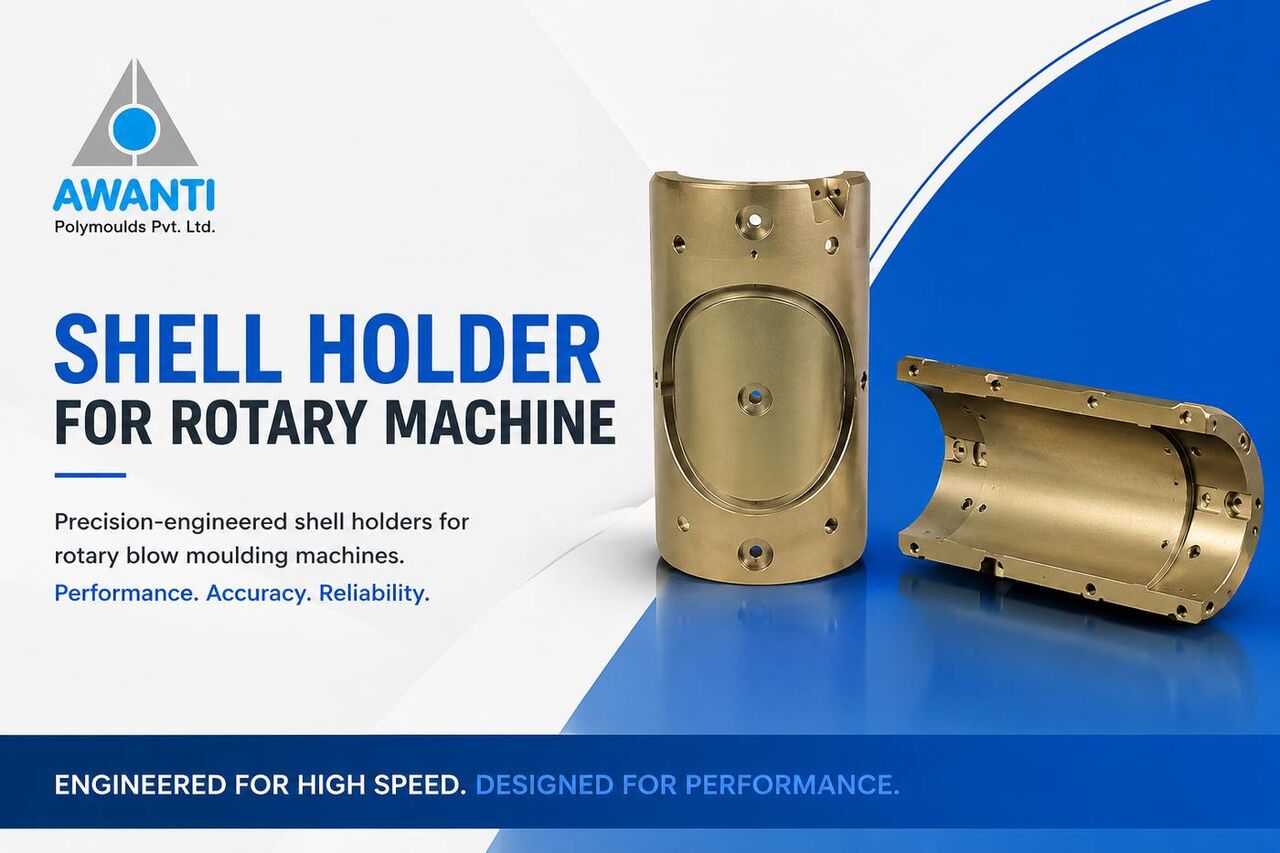 AWANTI
Polymoulds Pvt. Ltd.

SHELL HOLDER
FOR ROTARY MACHINE

Precision-engineered shell holders for rotary blow moulding machines.

Performance. Accuracy. Reliability.

ENGINEERED FOR HIGH SPEED. DESIGNED FOR PERFORMANCE.